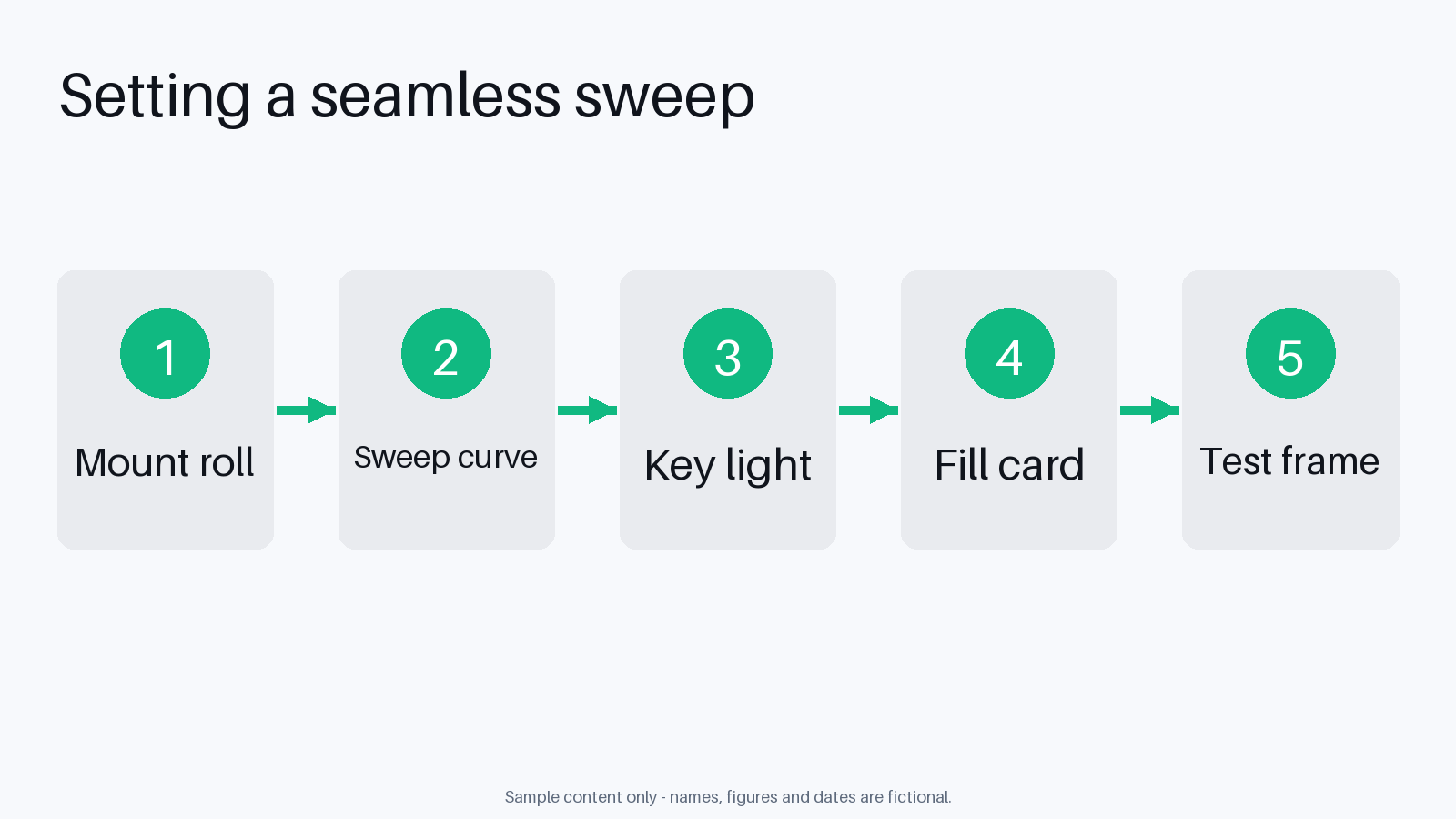 Setting a seamless sweep

1
Mount roll

2
Sweep curve

3
Key light

4
Fill card

5
Test frame

Sample content only - names, figures and dates are fictional.